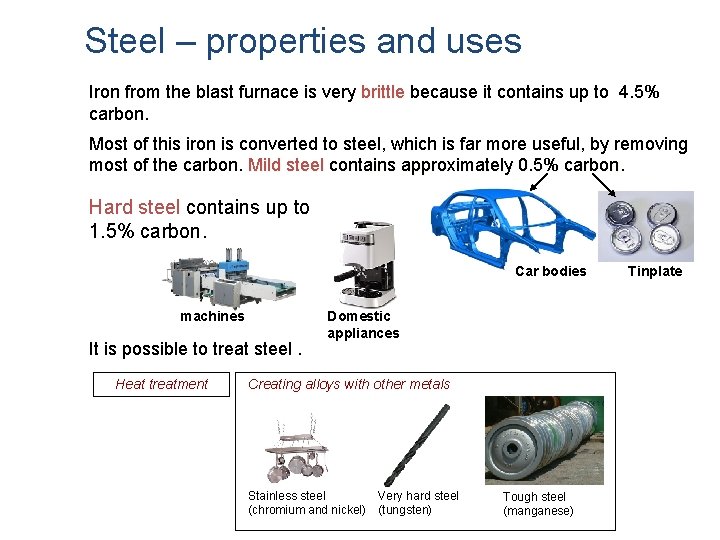 Steel – properties and uses

Iron from the blast furnace is very brittle because it contains up to 4.5% carbon.

Most of this iron is converted to steel, which is far more useful, by removing most of the carbon. Mild steel contains approximately 0.5% carbon.

Hard steel contains up to 1.5% carbon.

Car bodies

Tinplate

machines

Domestic appliances

It is possible to treat steel .

Heat treatment

Creating alloys with other metals

Stainless steel (chromium and nickel)

Very hard steel (tungsten)

Tough steel (manganese)